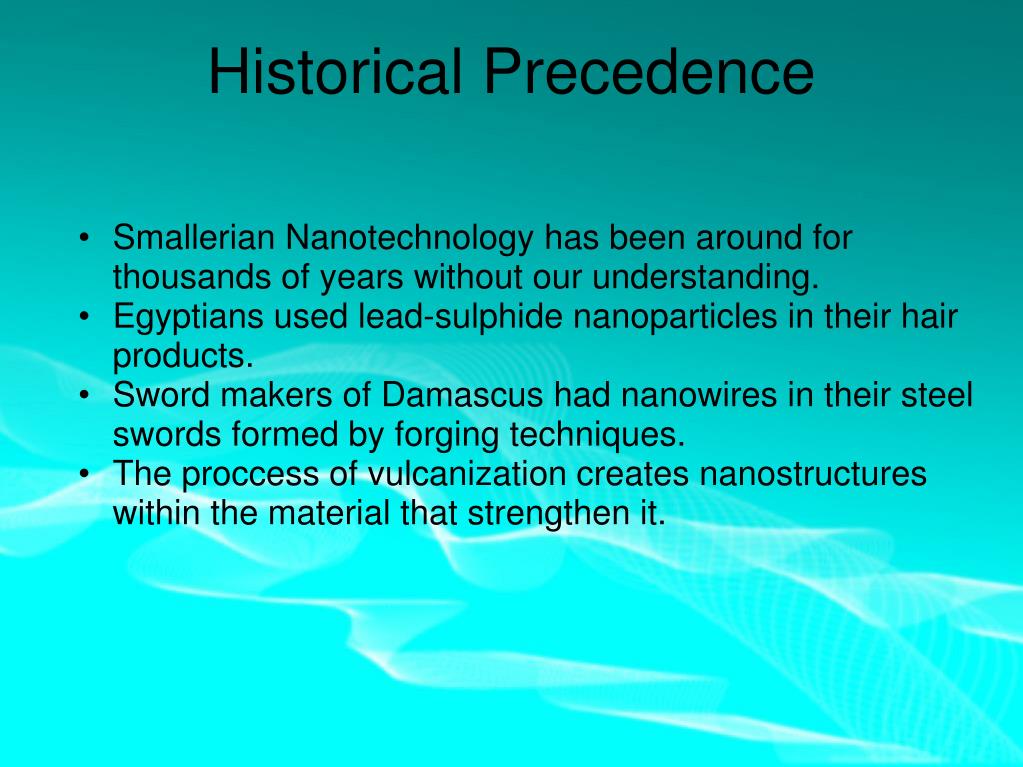 Historical Precedence

• Smallerian Nanotechnology has been around for thousands of years without our understanding.
• Egyptians used lead-sulphide nanoparticles in their hair products.
• Sword makers of Damascus had nanowires in their steel swords formed by forging techniques.
• The proccess of vulcanization creates nanostructures within the material that strengthen it.